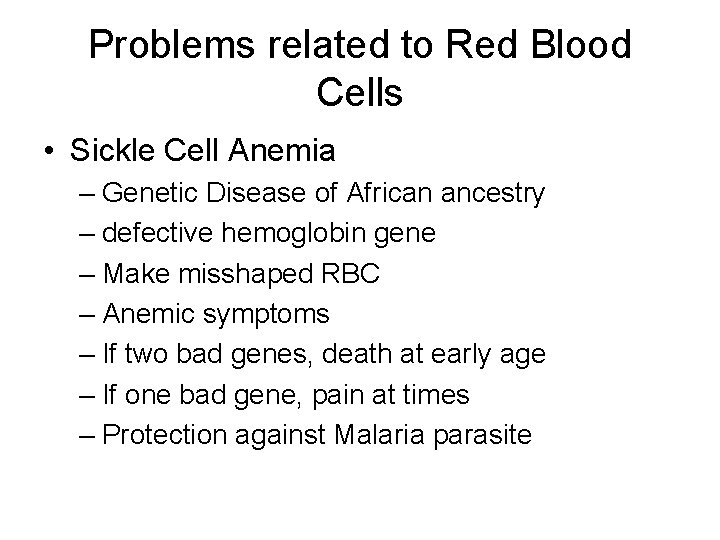 Problems related to Red Blood Cells

• Sickle Cell Anemia
– Genetic Disease of African ancestry
– defective hemoglobin gene
– Make misshaped RBC
– Anemic symptoms
– If two bad genes, death at early age
– If one bad gene, pain at times
– Protection against Malaria parasite